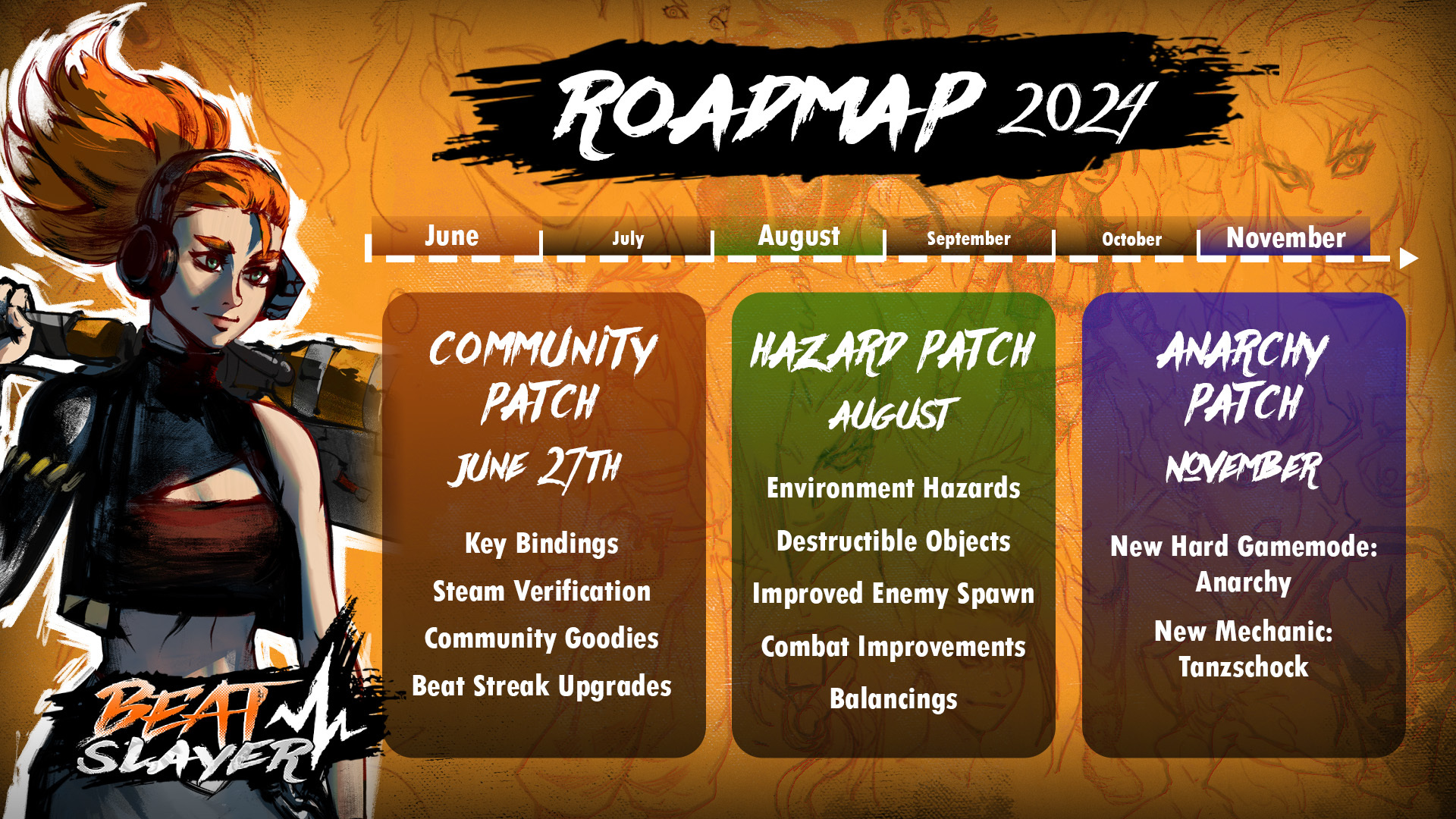 ROADMAP 2024

June July August September October November

COMMUNITY PATCH
JUNE 27TH

Key Bindings
Steam Verification
Community Goodies
Beat Streak Upgrades

HAZARD PATCH
AUGUST

Environment Hazards
Destructible Objects
Improved Enemy Spawn
Combat Improvements
Balancings

ANARCHY PATCH
NOVEMBER

New Hard Gamemode: Anarchy
New Mechanic: Tanzschock

BEAT SLAYER